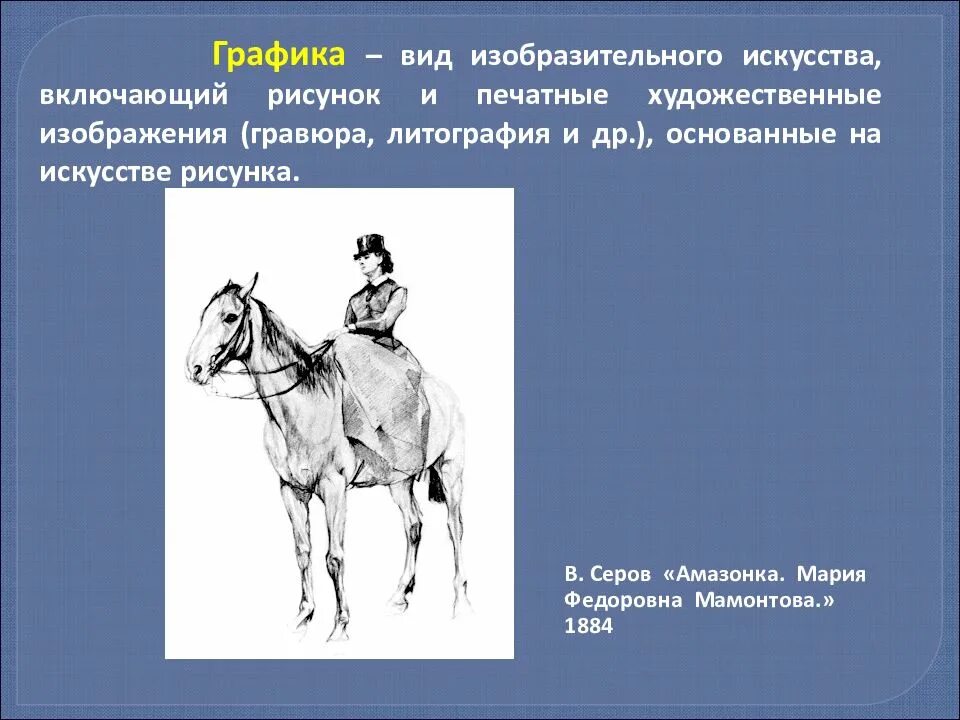 Графика – вид изобразительного искусства, включающий рисунок и печатные художественные изображения (гравюра, литография и др.), основанные на искусстве рисунка.

В. Серов «Амазонка. Мария Федоровна Мамонтова.» 1884